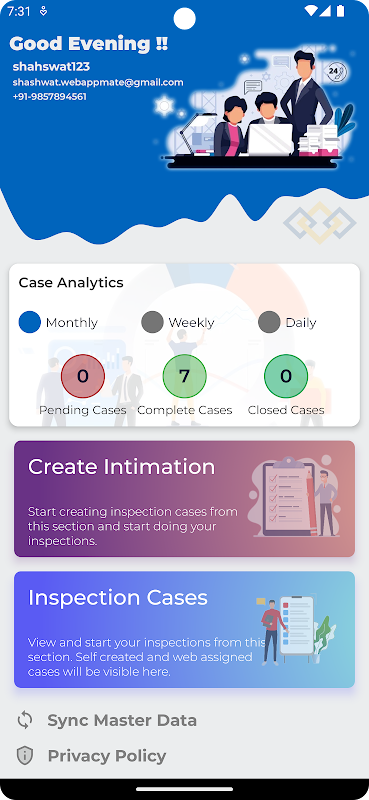 7:31

Good Evening !!
shahswat123
shashwat.webappmate@gmail.com
+91-9857894561

24

Case Analytics

Monthly Weekly Daily

0
Pending Cases

7
Complete Cases

0
Closed Cases

Create Intimation

Start creating inspection cases from this section and start doing your inspections.

Inspection Cases

View and start your inspections from this section. Self created and web assigned cases will be visible here.

Sync Master Data

Privacy Policy